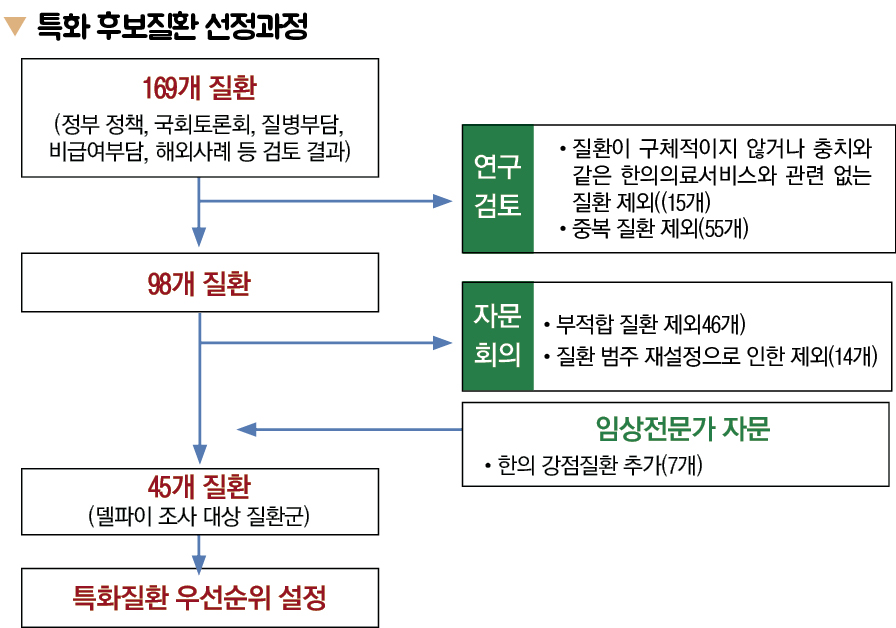 ▼ 특화 후보질환 선정과정

169개 질환
(정부 정책, 국회토론회, 질병부담, 비급여부담, 해외사례 등 검토 결과)

연구 검토
• 질환이 구체적이지 않거나 충치와 같은 한의의료서비스와 관련 없는 질환 제외((15개)
• 중복 질환 제외(55개)

98개 질환

자문 회의
• 부적합 질환 제외46개)
• 질환 범주 재설정으로 인한 제외(14개)

임상전문가 자문
• 한의 강점질환 추가(7개)

45개 질환
(델파이 조사 대상 질환군)

특화질환 우선순위 설정